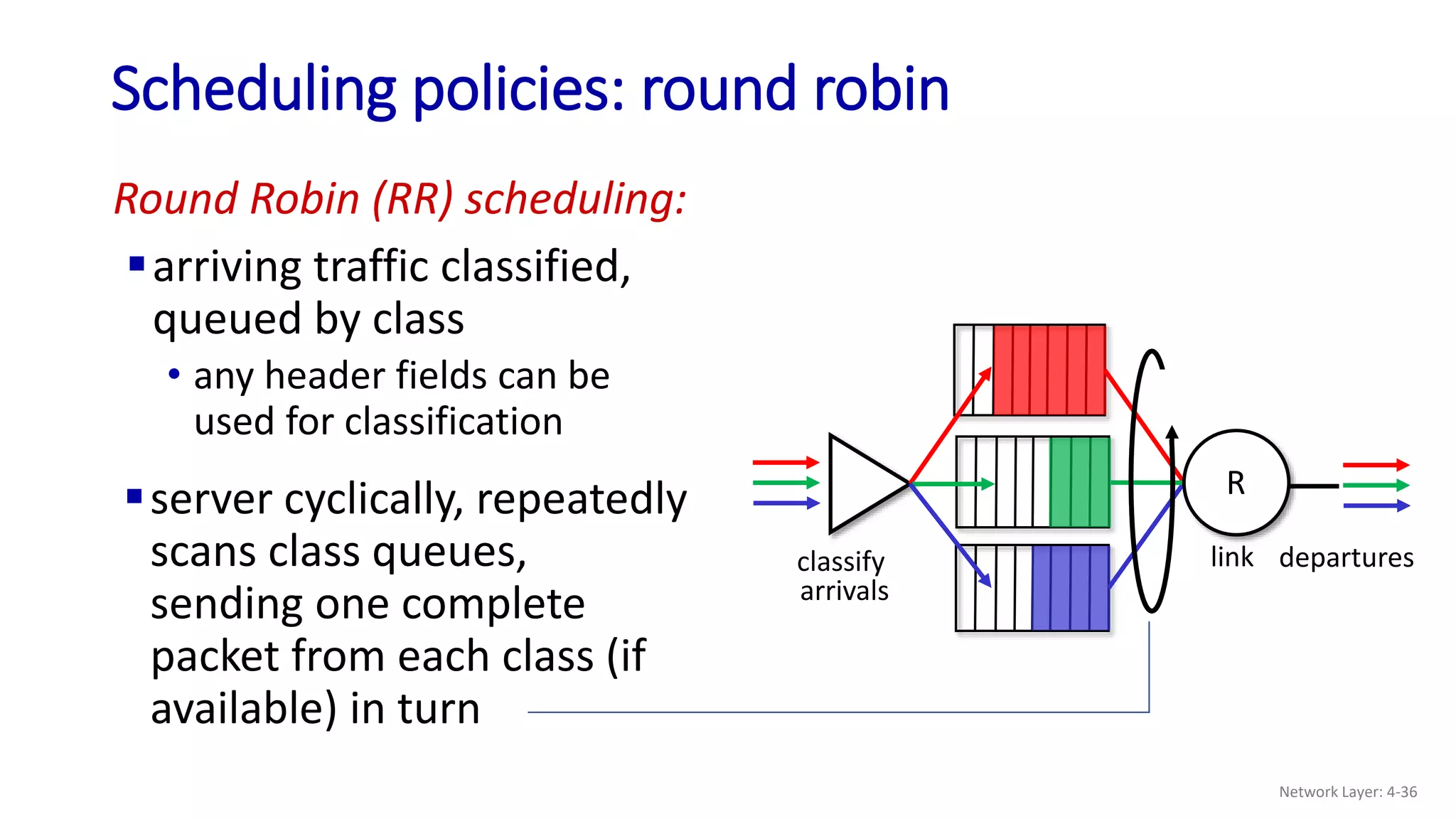 Scheduling policies: round robin

Round Robin (RR) scheduling:

▪ arriving traffic classified, queued by class

• any header fields can be used for classification

▪ server cyclically, repeatedly scans class queues, sending one complete packet from each class (if available) in turn

classify arrivals

R

link

departures

Network Layer: 4-36